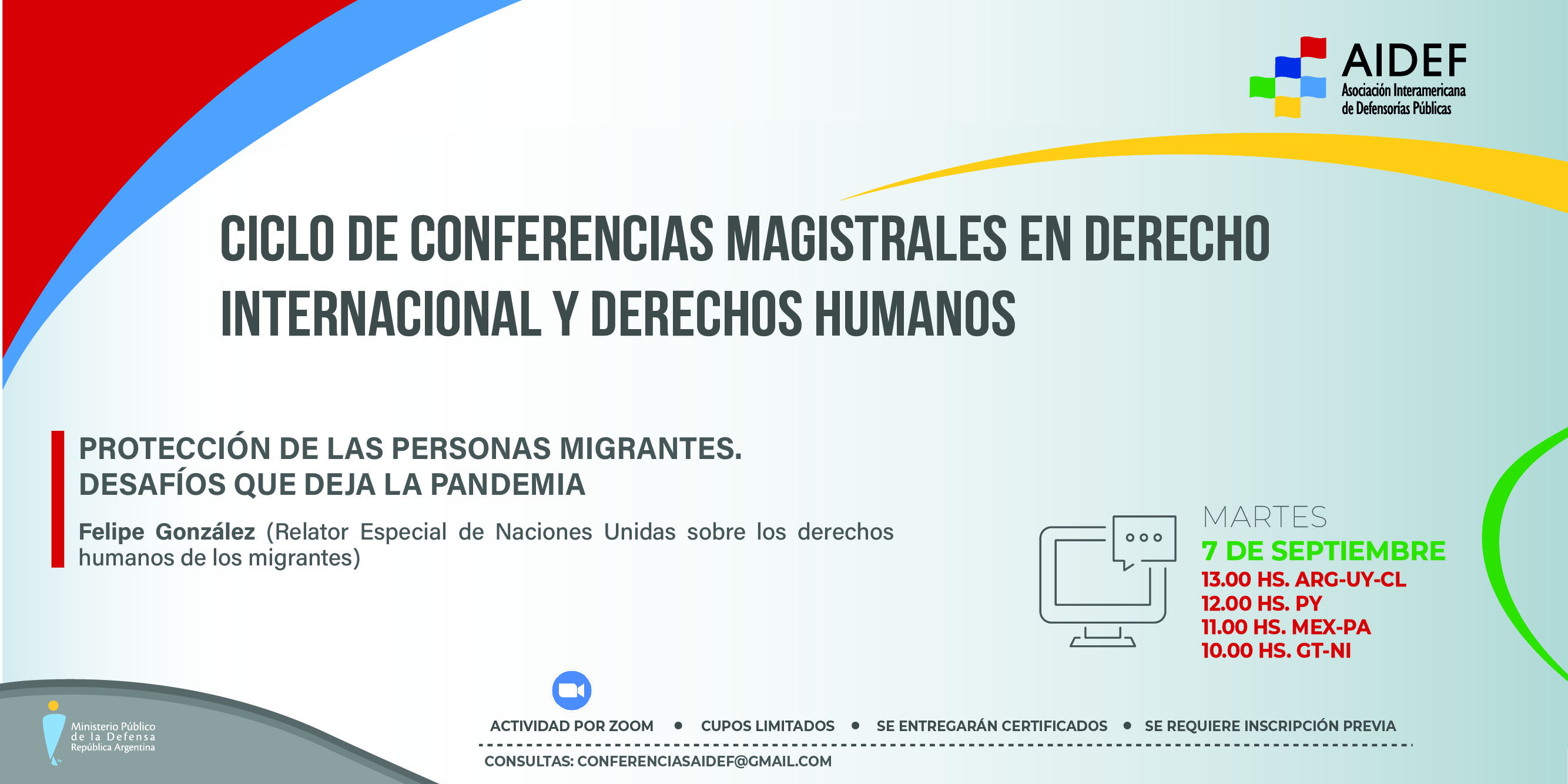 AIDEF
Asociación Interamericana de Defensorías Públicas

CICLO DE CONFERENCIAS MAGISTRALES EN DERECHO INTERNACIONAL Y DERECHOS HUMANOS

PROTECCIÓN DE LAS PERSONAS MIGRANTES. DESAFÍOS QUE DEJA LA PANDEMIA

Felipe González (Relator Especial de Naciones Unidas sobre los derechos humanos de los migrantes)

MARTES
7 DE SEPTIEMBRE
13.00 HS. ARG-UY-CL
12.00 HS. PY
11.00 HS. MEX-PA
10.00 HS. GT-NI

Ministerio Público de la Defensa República Argentina

ACTIVIDAD POR ZOOM • CUPOS LIMITADOS • SE ENTREGARÁN CERTIFICADOS • SE REQUIERE INSCRIPCIÓN PREVIA

CONSULTAS: CONFERENCIASAIDEF@GMAIL.COM